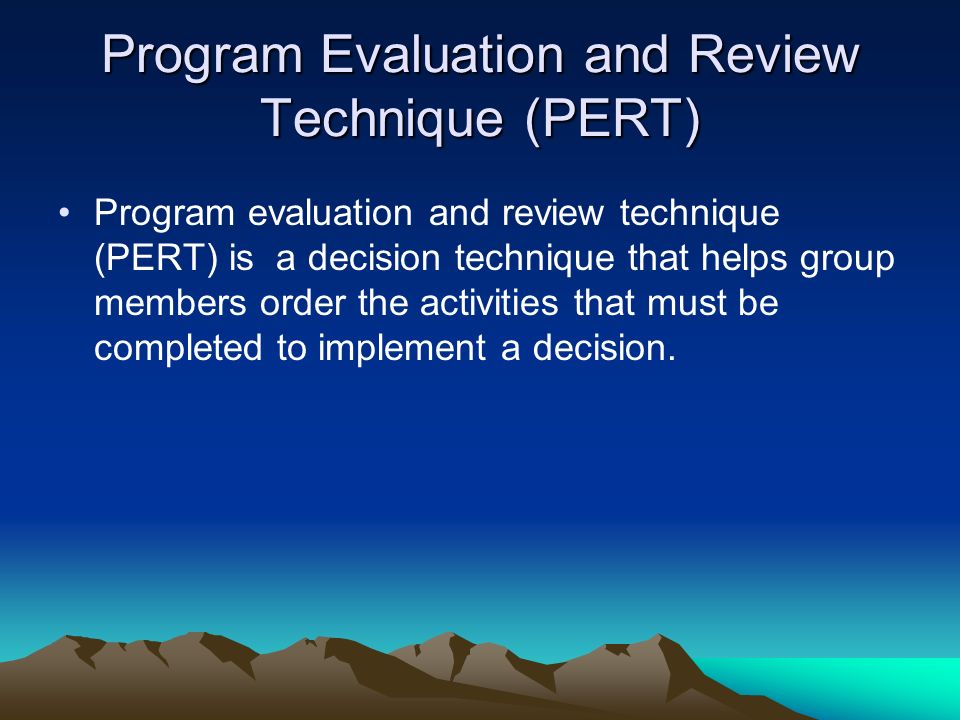 Program Evaluation and Review Technique (PERT)

• Program evaluation and review technique (PERT) is a decision technique that helps group members order the activities that must be completed to implement a decision.